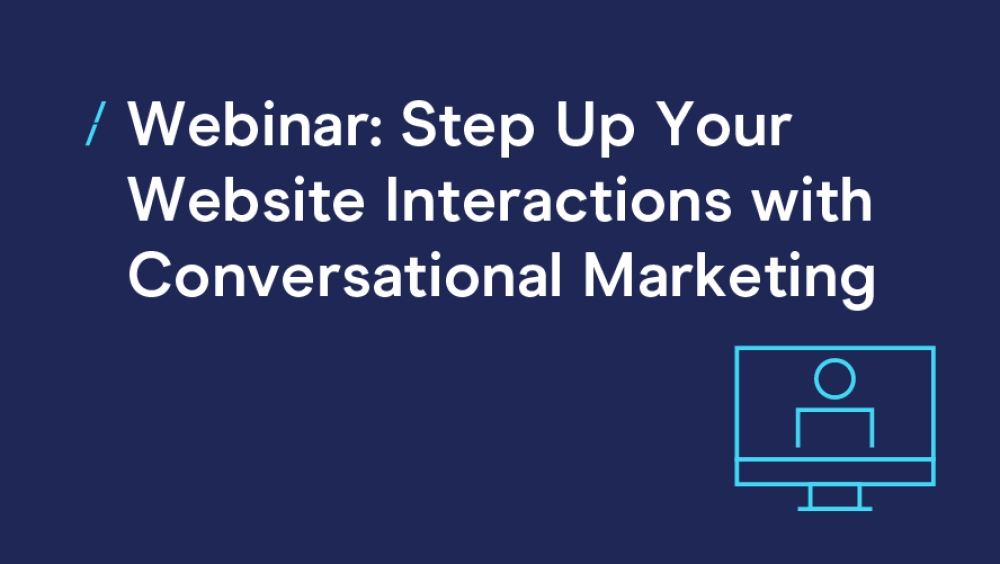 / Webinar: Step Up Your Website Interactions with Conversational Marketing